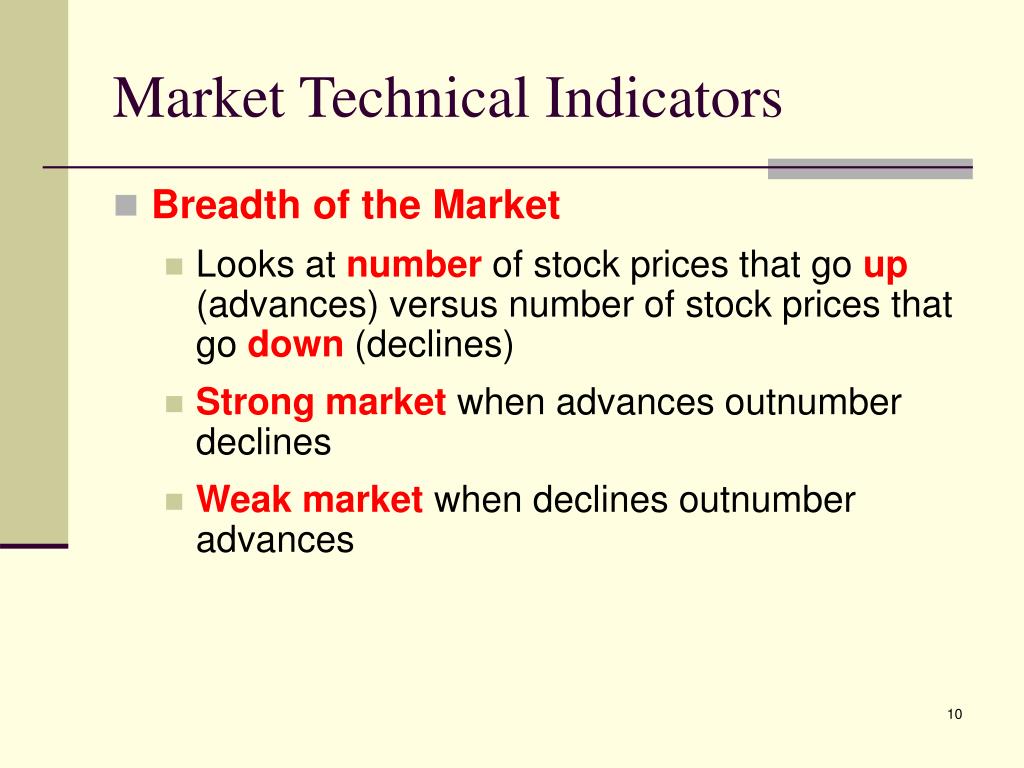 Market Technical Indicators

Breadth of the Market

Looks at number of stock prices that go up (advances) versus number of stock prices that go down (declines)

Strong market when advances outnumber declines

Weak market when declines outnumber advances

10